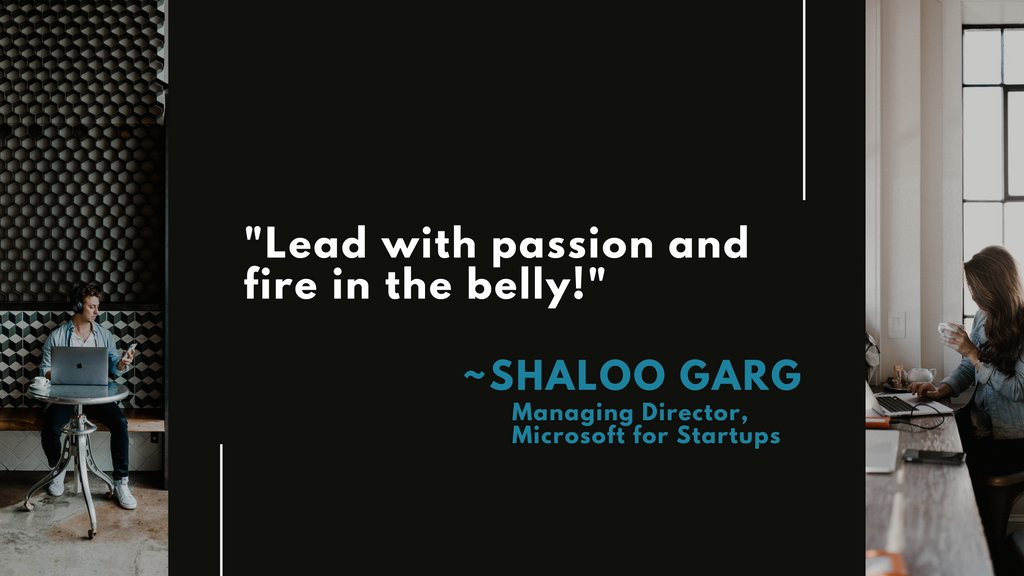 "Lead with passion and fire in the belly!"

~SHALOO GARG
Managing Director, Microsoft for Startups